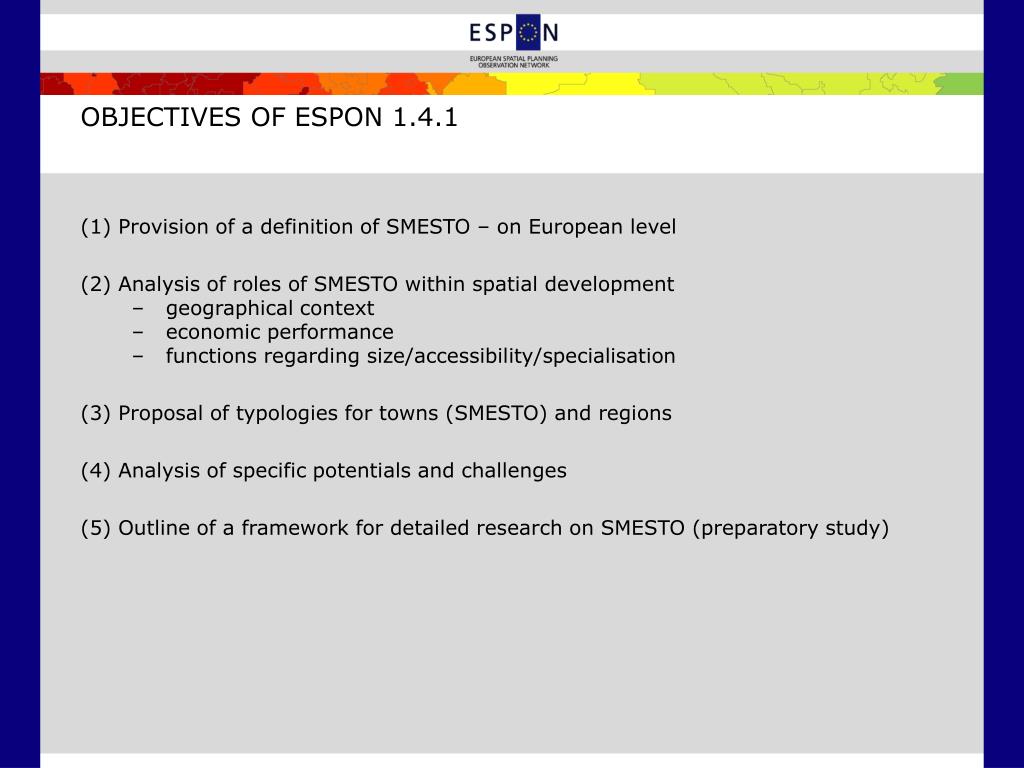 ESPON

EUROPEAN SPATIAL PLANNING OBSERVATION NETWORK

OBJECTIVES OF ESPON 1.4.1

(1) Provision of a definition of SMESTO – on European level

(2) Analysis of roles of SMESTO within spatial development
– geographical context
– economic performance
– functions regarding size/accessibility/specialisation

(3) Proposal of typologies for towns (SMESTO) and regions

(4) Analysis of specific potentials and challenges

(5) Outline of a framework for detailed research on SMESTO (preparatory study)